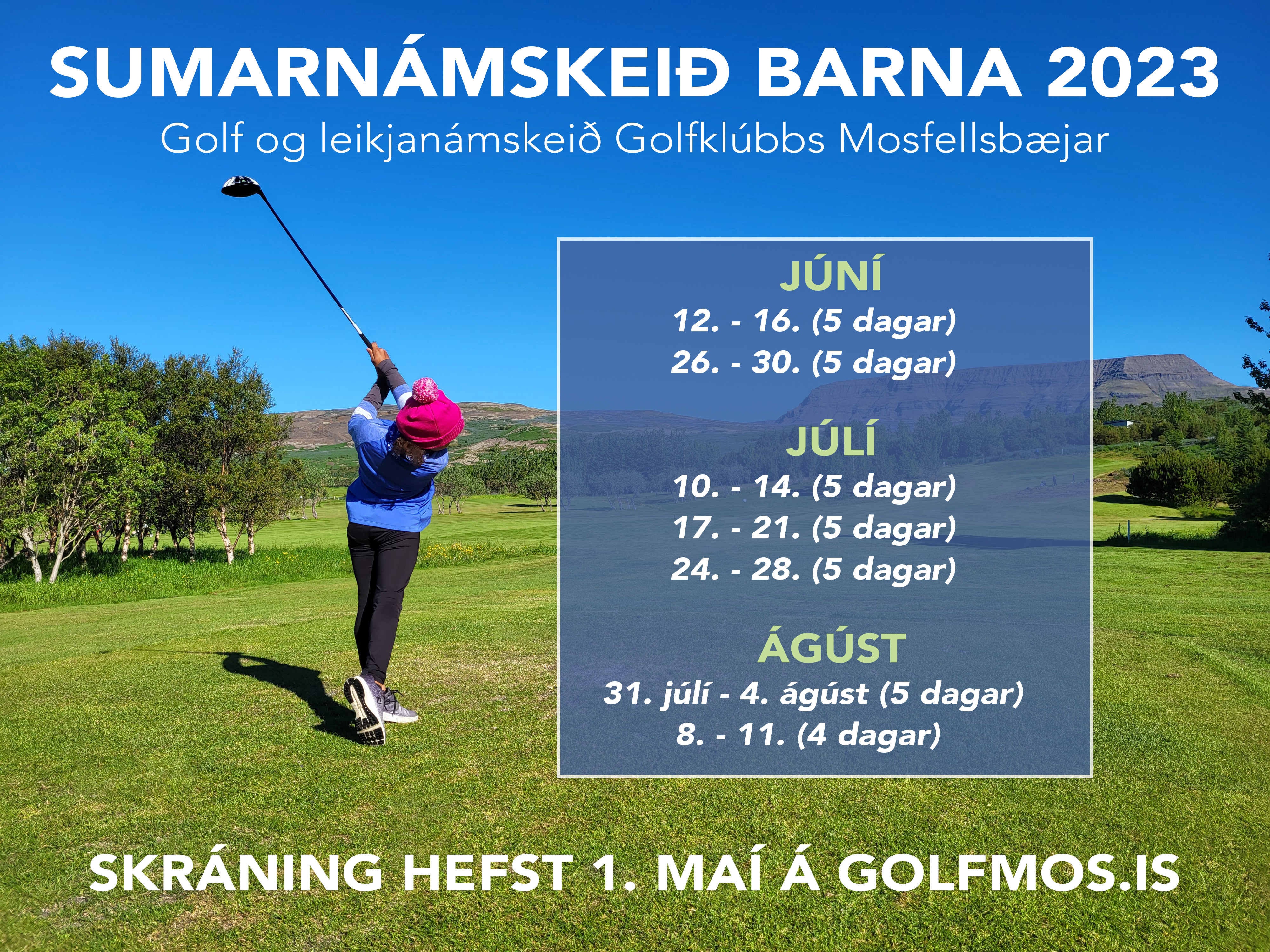 SUMARNÁMSKEIÐ BARNA 2023

Golf og leikjanámskeið Golfklúbbs Mosfellsbæjar

JÚNÍ
12. - 16. (5 dagar)
26. - 30. (5 dagar)

JÚLÍ
10. - 14. (5 dagar)
17. - 21. (5 dagar)
24. - 28. (5 dagar)

ÁGÚST
31. júlí - 4. ágúst (5 dagar)
8. - 11. (4 dagar)

SKRÁNING HEFST 1. MAÍ Á GOLFMOS.IS